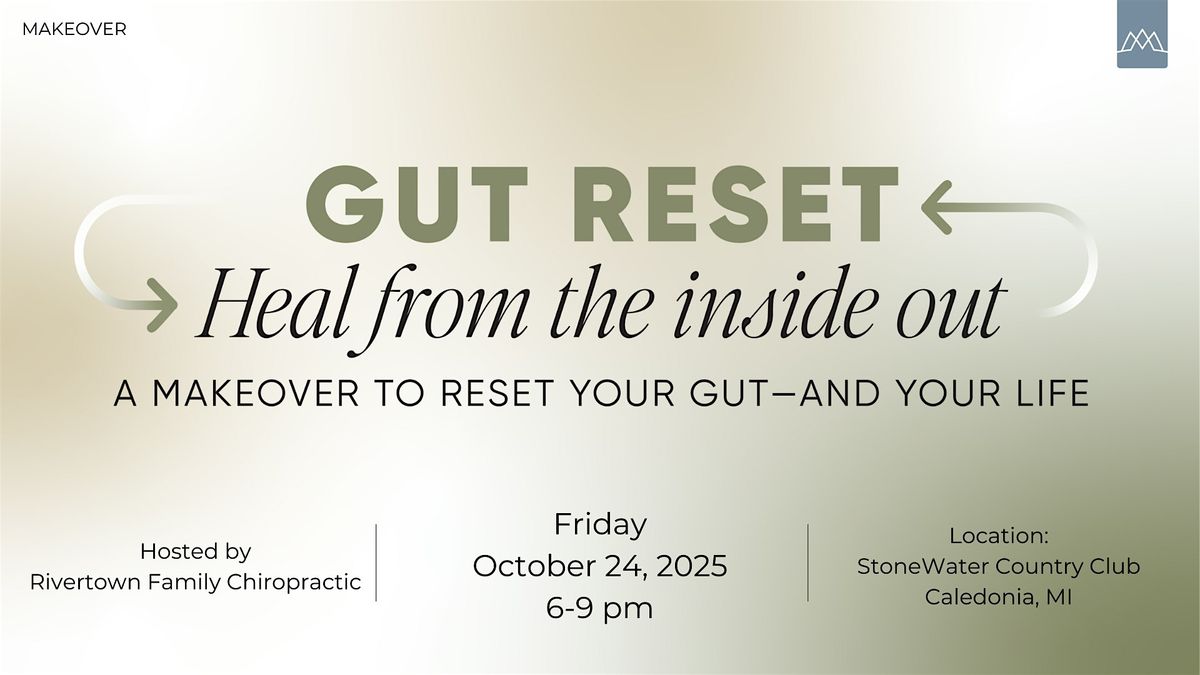 MAKEOVER

GUT RESET

Heal from the inside out

A MAKEOVER TO RESET YOUR GUT—AND YOUR LIFE

Hosted by
Rivertown Family Chiropractic

Friday
October 24, 2025
6-9 pm

Location:
StoneWater Country Club
Caledonia, MI